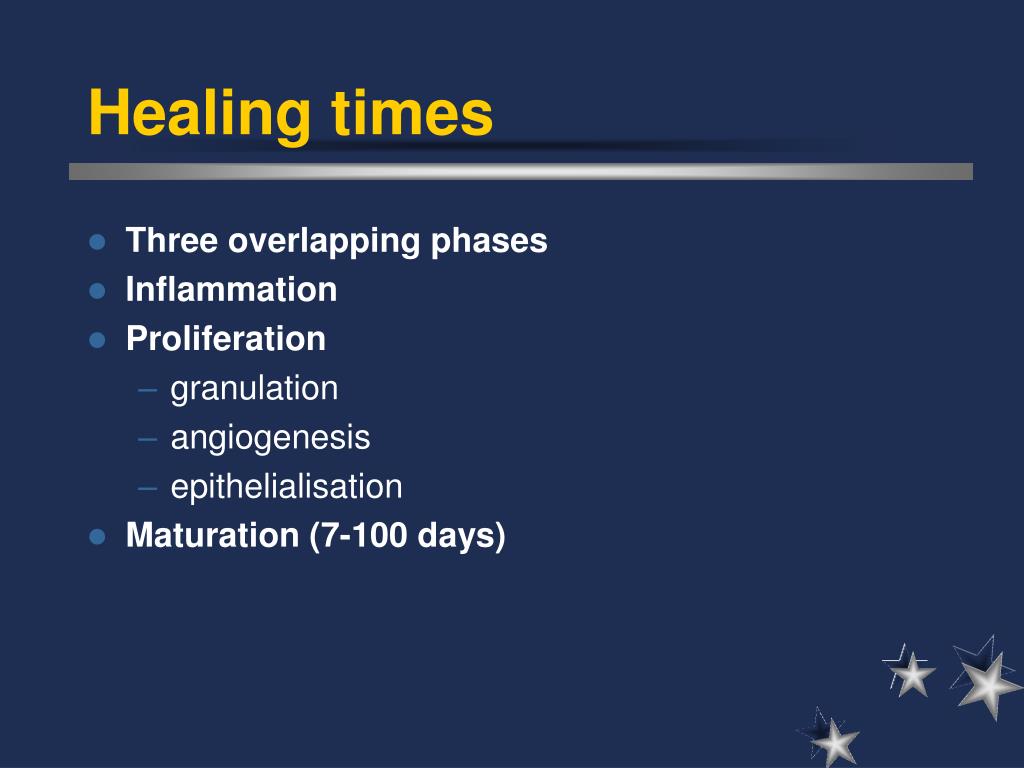 Healing times

- Three overlapping phases
- Inflammation
- Proliferation
  – granulation
  – angiogenesis
  – epithelialisation
- Maturation (7-100 days)